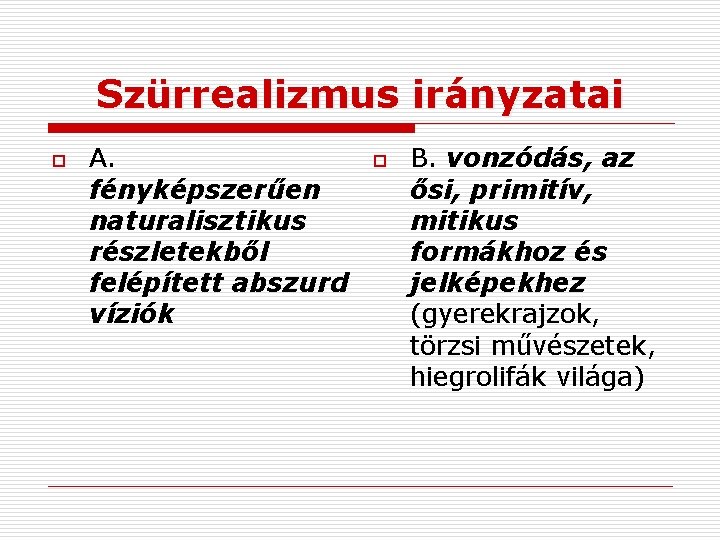 Szürrealizmus irányzatai

A. fényképszerűen naturalisztikus részletekből felépített abszurd víziók

B. vonzódás, az ősi, primitív, mitikus formákhoz és jelképekhez (gyerekrajzok, törzsi művészetek, hiegrolifák világa)